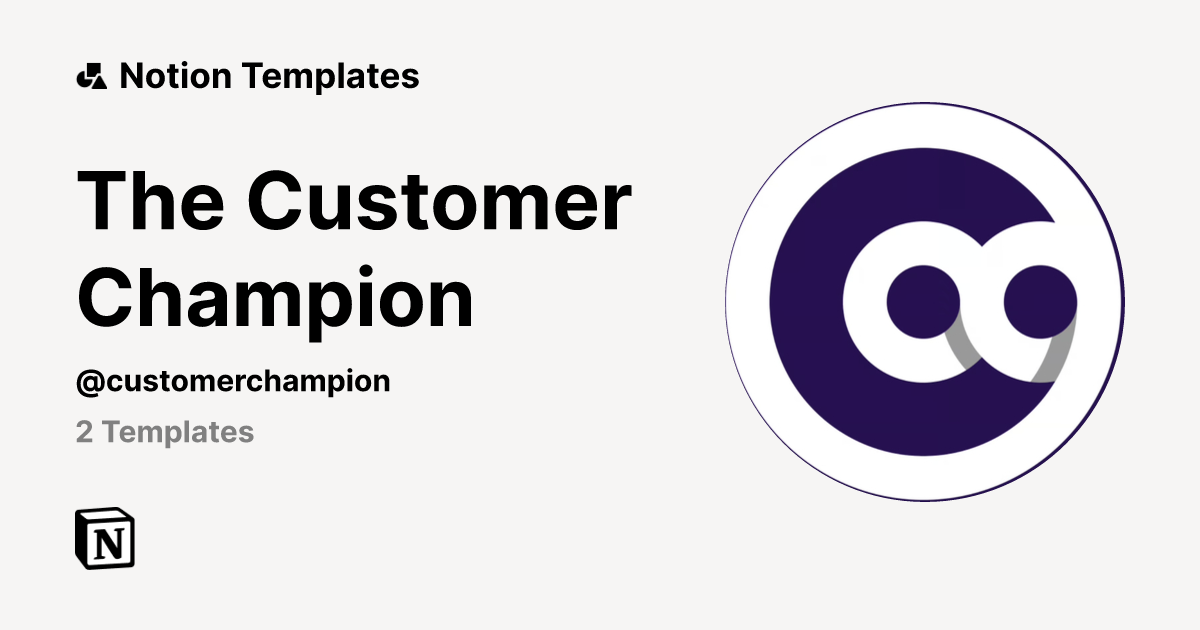 Notion Templates

The Customer Champion

@customerchampion

2 Templates

N